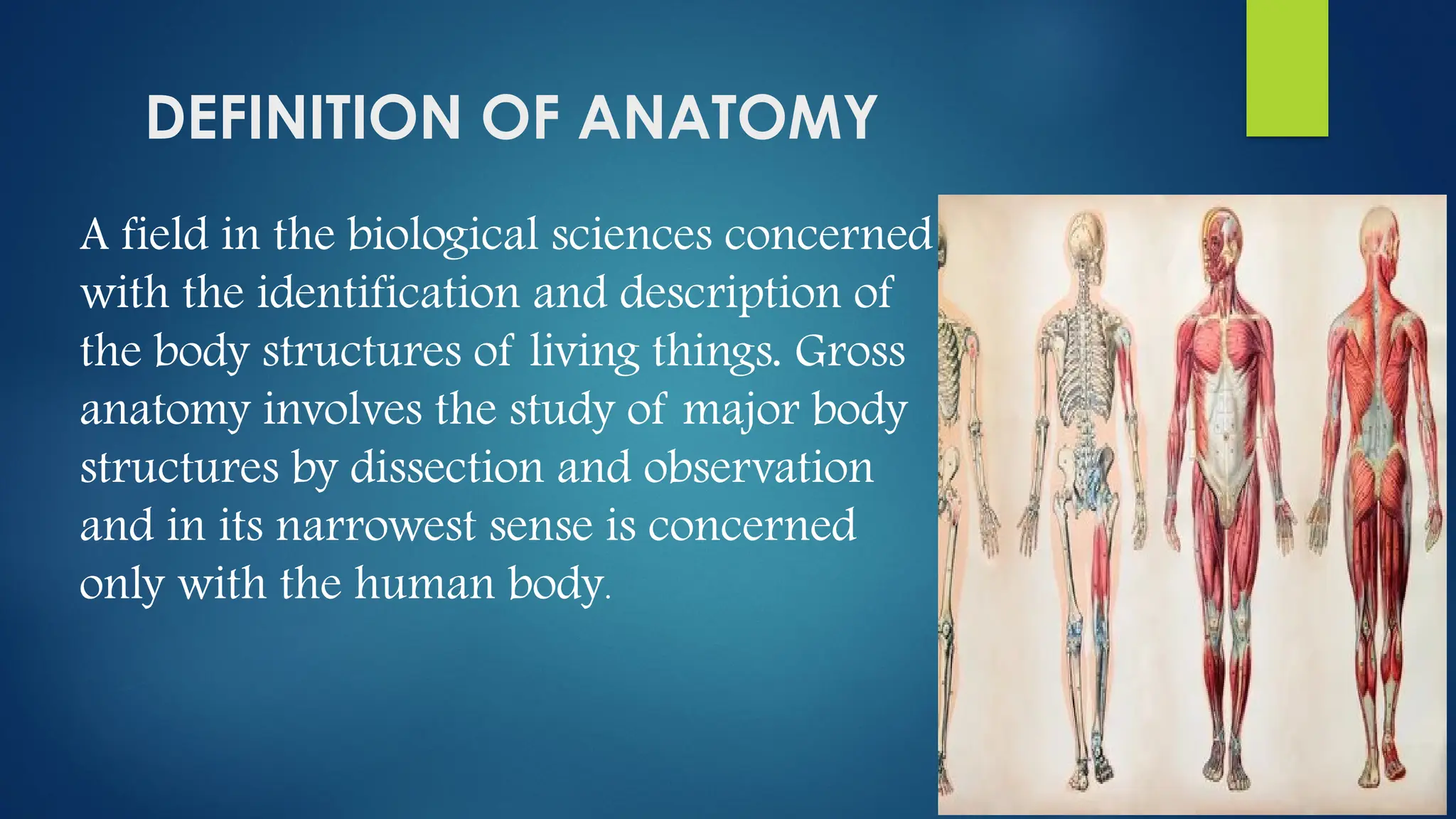 DEFINITION OF ANATOMY

A field in the biological sciences concerned with the identification and description of the body structures of living things. Gross anatomy involves the study of major body structures by dissection and observation and in its narrowest sense is concerned only with the human body.